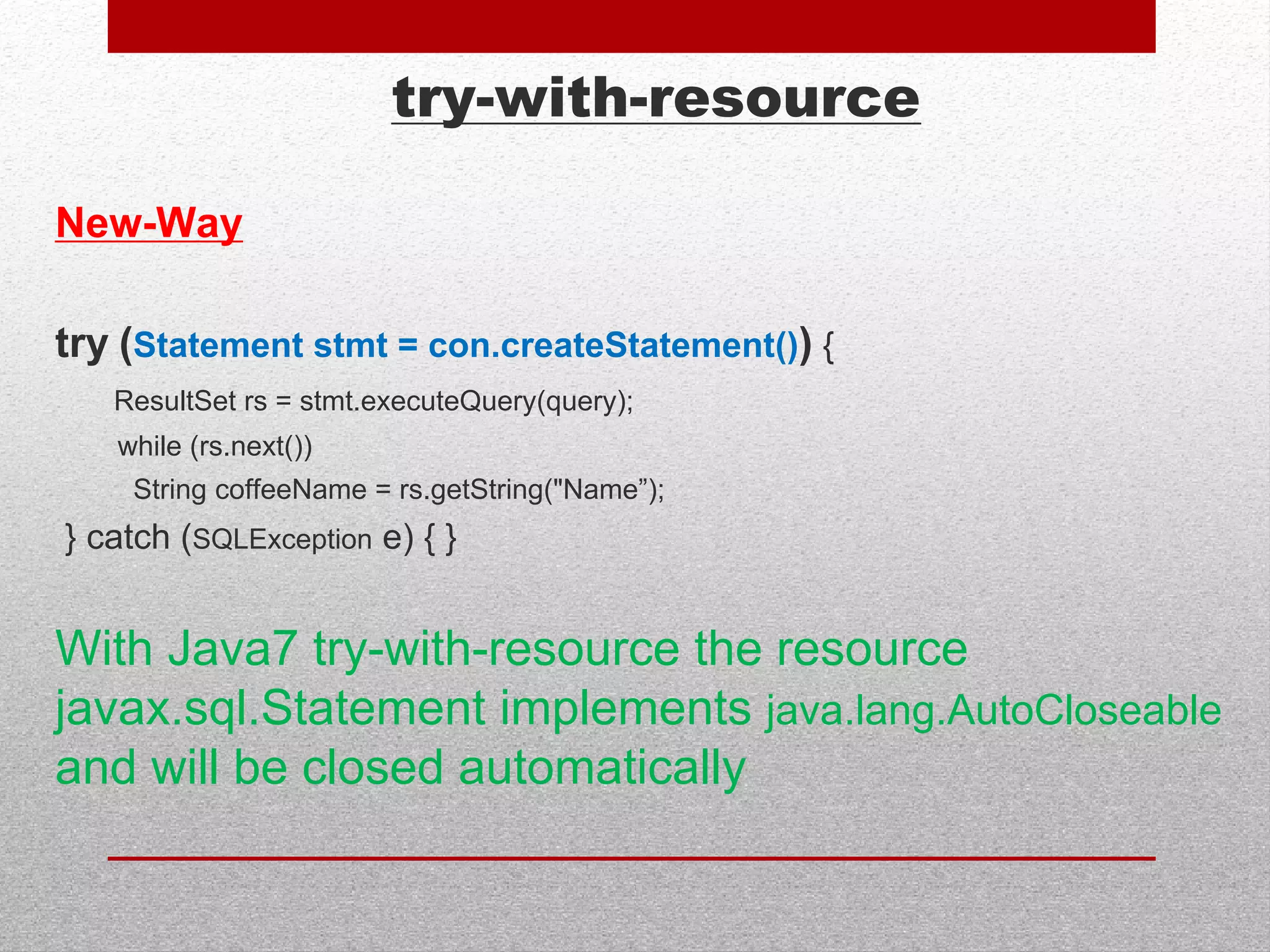 try-with-resource

New-Way

try (Statement stmt = con.createStatement()) {

ResultSet rs = stmt.executeQuery(query);

while (rs.next())

String coffeeName = rs.getString("Name”);

} catch (SQLException e) { }

With Java7 try-with-resource the resource javax.sql.Statement implements java.lang.AutoCloseable and will be closed automatically